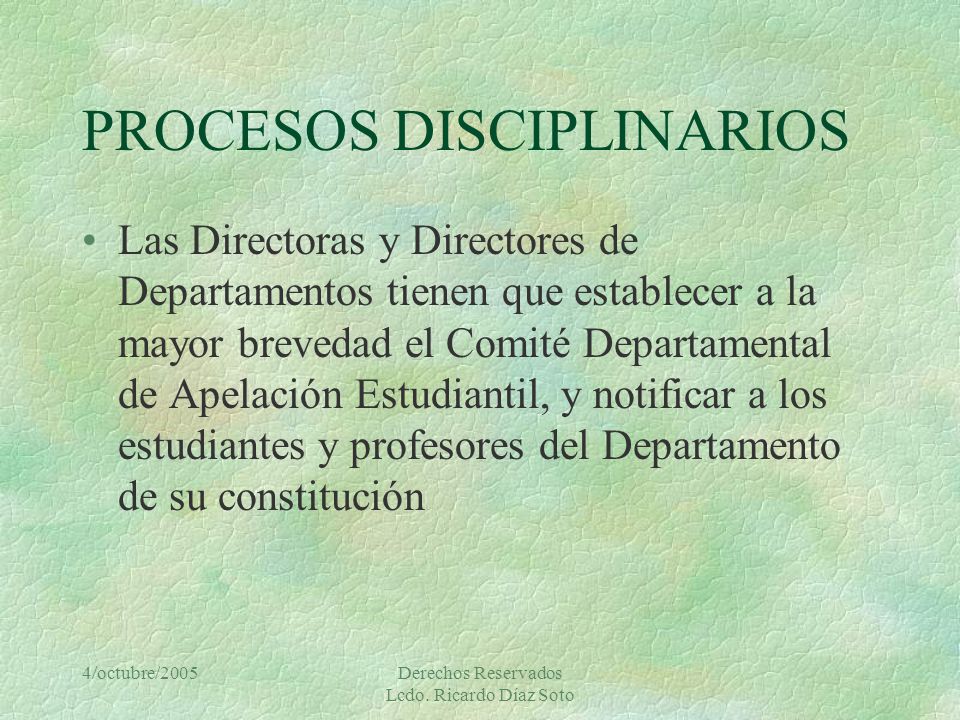 PROCESOS DISCIPLINARIOS

• Las Directoras y Directores de Departamentos tienen que establecer a la mayor brevedad el Comité Departamental de Apelación Estudiantil, y notificar a los estudiantes y profesores del Departamento de su constitución

4/octubre/2005

Derechos Reservados
Lcdo. Ricardo Díaz Soto